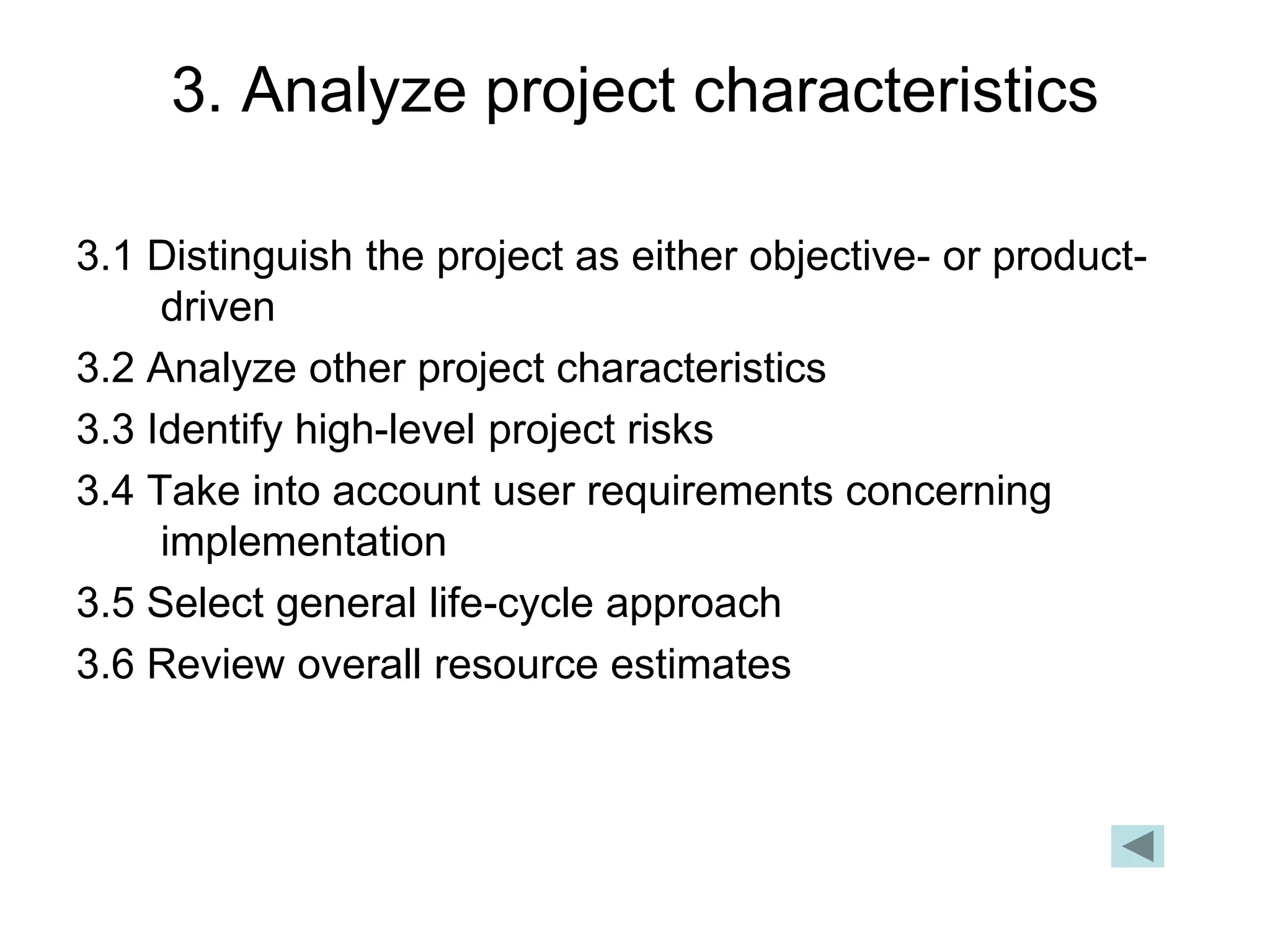 3. Analyze project characteristics

3.1 Distinguish the project as either objective- or product-driven

3.2 Analyze other project characteristics

3.3 Identify high-level project risks

3.4 Take into account user requirements concerning implementation

3.5 Select general life-cycle approach

3.6 Review overall resource estimates